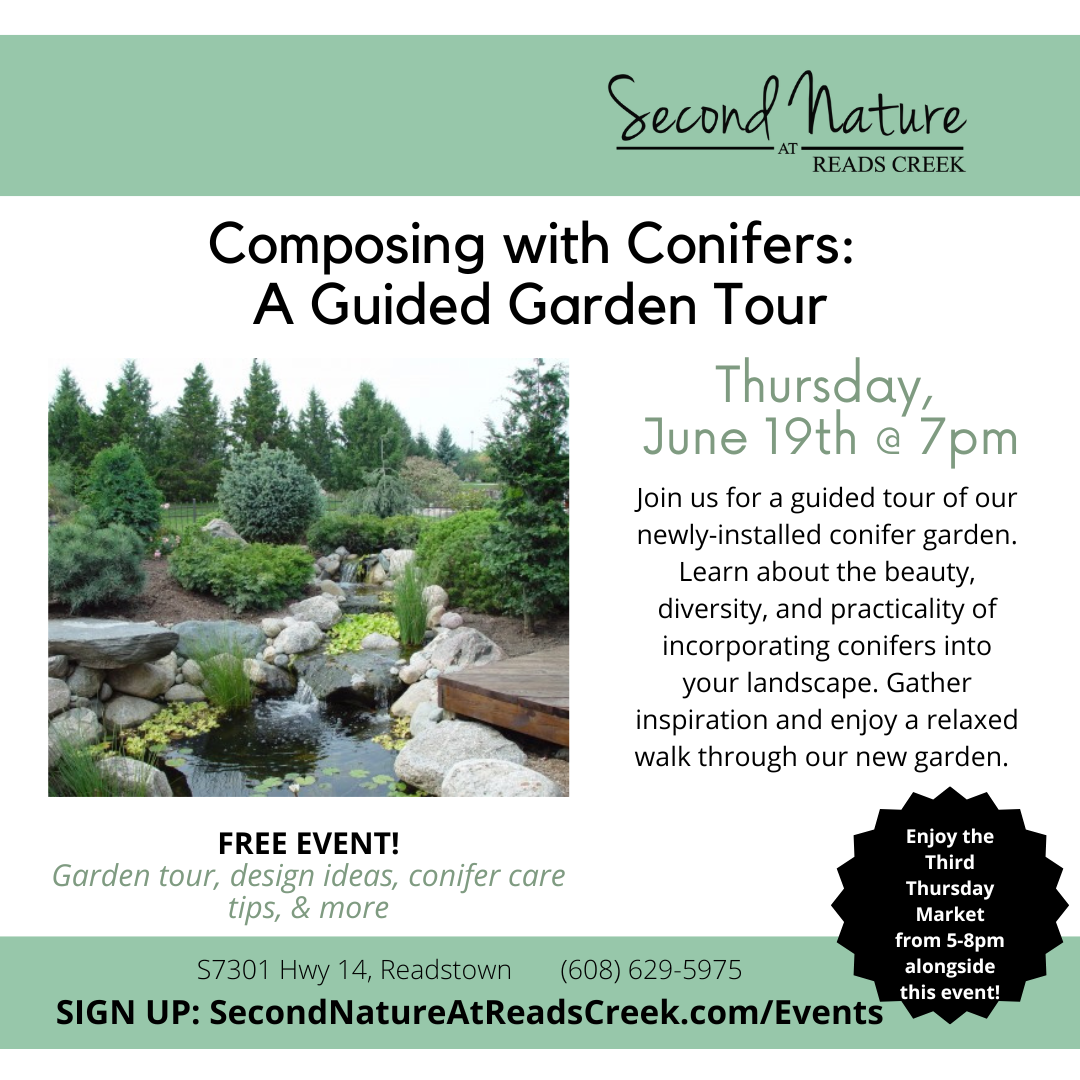 Second Nature
AT
READS CREEK

Composing with Conifers: A Guided Garden Tour

Thursday, June 19th @ 7pm

Join us for a guided tour of our newly-installed conifer garden. Learn about the beauty, diversity, and practicality of incorporating conifers into your landscape. Gather inspiration and enjoy a relaxed walk through our new garden.

FREE EVENT!
Garden tour, design ideas, conifer care tips, & more

Enjoy the Third Thursday Market from 5-8pm alongside this event!

S7301 Hwy 14, Readstown (608) 629-5975

SIGN UP: SecondNatureAtReadsCreek.com/Events